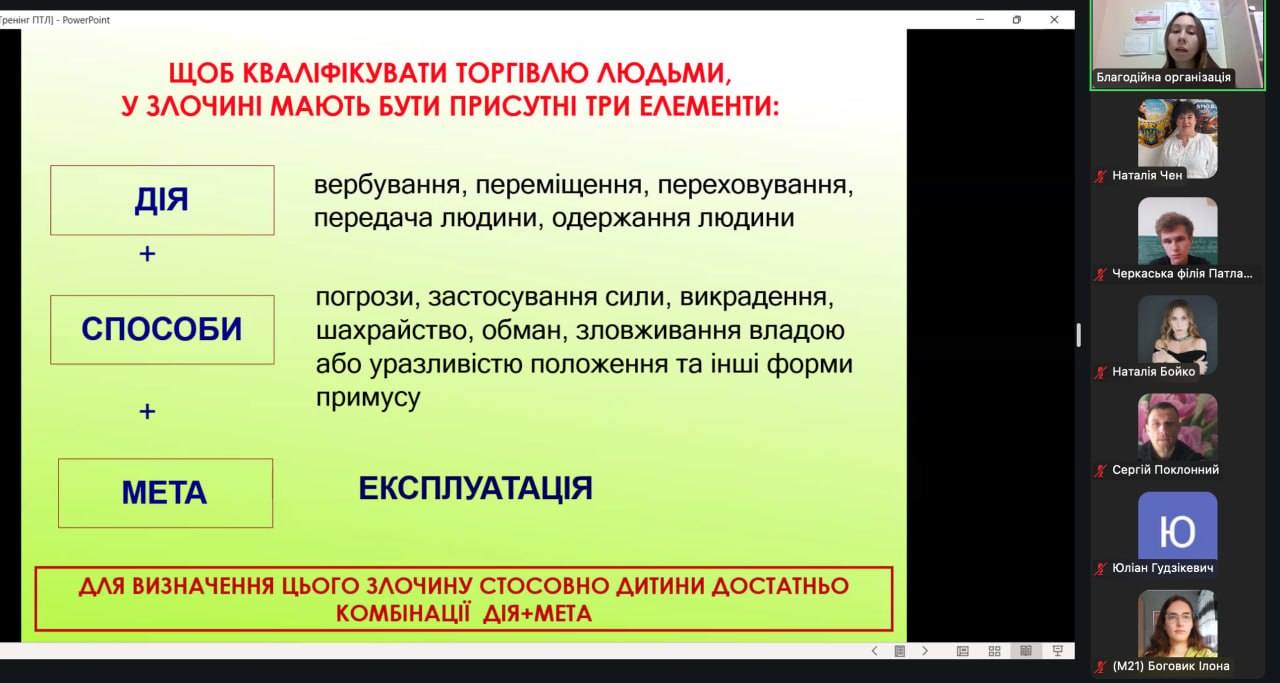 Тренінг ПТЛ] - PowerPoint

ЩОБ КВАЛІФІКУВАТИ ТОРГІВЛЮ ЛЮДЬМИ, У ЗЛОЧИНІ МАЮТЬ БУТИ ПРИСУТНІ ТРИ ЕЛЕМЕНТИ:

ДІЯ

вербування, переміщення, переховування, передача людини, одержання людини

+

СПОСОБИ

погрози, застосування сили, викрадення, шахрайство, обман, зловживання владою або уразливістю положення та інші форми примусу

+

МЕТА

ЕКСПЛУАТАЦІЯ

ДЛЯ ВИЗНАЧЕННЯ ЦЬОГО ЗЛОЧИНУ СТОСОВНО ДИТИНИ ДОСТАТНЬО КОМБІНАЦІЇ ДІЯ+МЕТА

Благодійна організація

Наталія Чен

Черкаська філія Патла...

Наталія Бойко

Сергій Поклонний

Ю

Юліан Гудзікевич

(М21) Боговик Ілона